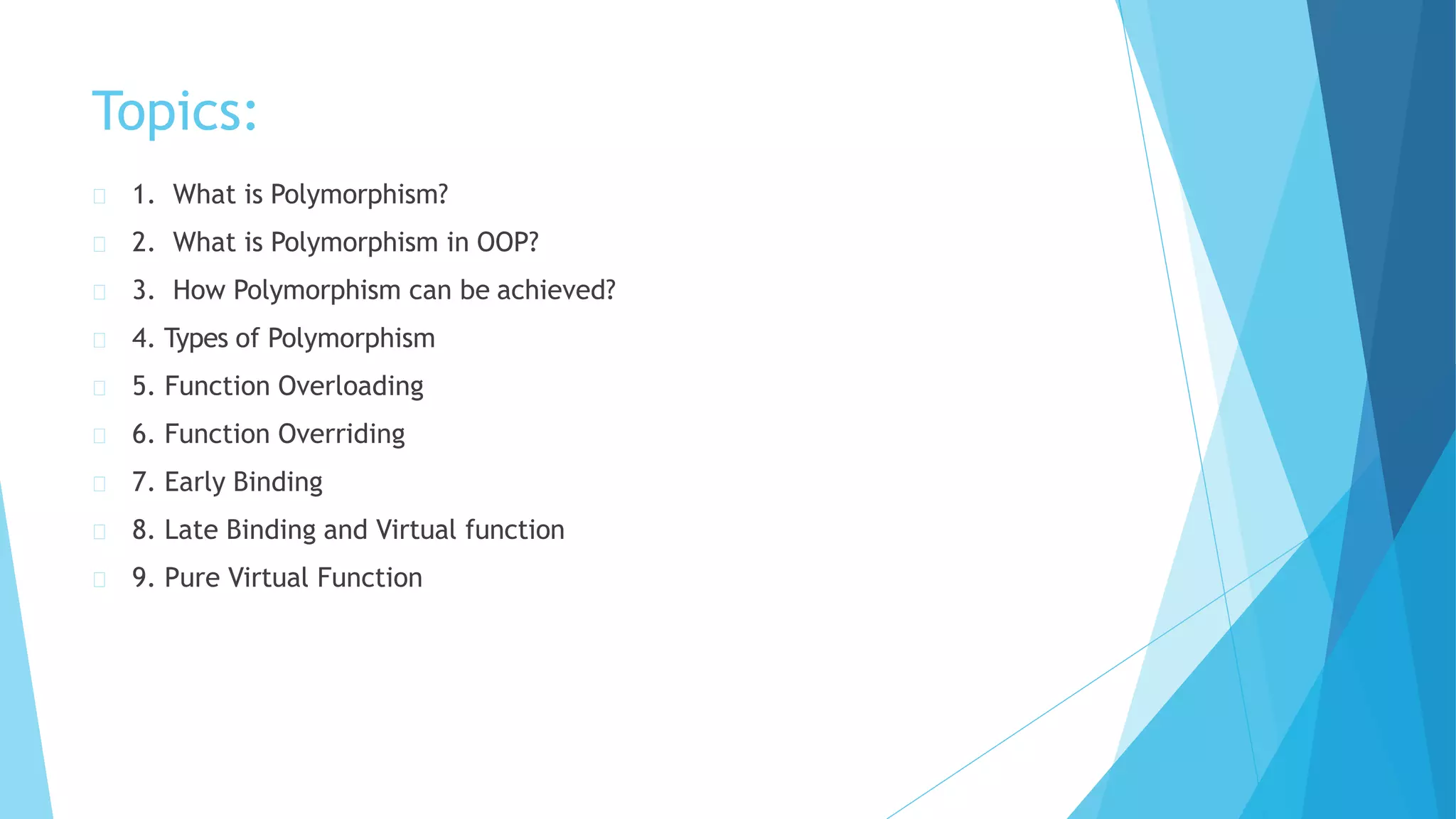 Topics:

1. What is Polymorphism?

2. What is Polymorphism in OOP?

3. How Polymorphism can be achieved?

4. Types of Polymorphism

5. Function Overloading

6. Function Overriding

7. Early Binding

8. Late Binding and Virtual function

9. Pure Virtual Function